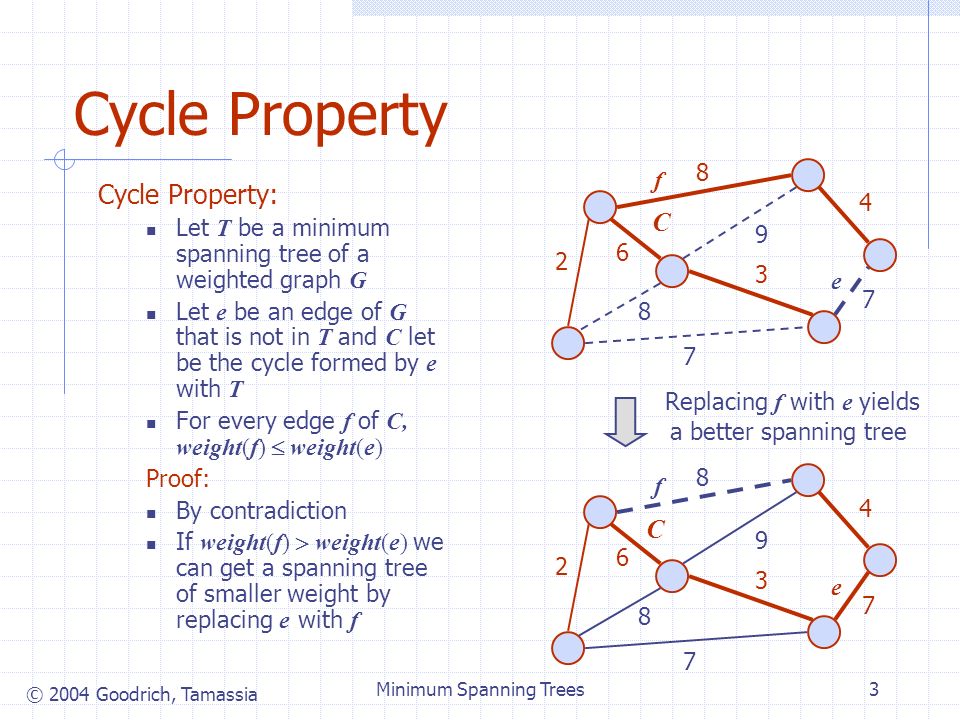 Cycle Property

Cycle Property:

- Let $T$ be a minimum spanning tree of a weighted graph $G$
- Let $e$ be an edge of $G$ that is not in $T$ and $C$ let be the cycle formed by $e$ with $T$
- For every edge $f$ of $C$, $weight(f) \leq weight(e)$

Proof:

- By contradiction
- If $weight(f) > weight(e)$ we can get a spanning tree of smaller weight by replacing $e$ with $f$

$f$ 8 4 $C$ 9 2 6 3 $e$ 7 8 7

Replacing $f$ with $e$ yields a better spanning tree

$f$ 8 4 $C$ 9 2 6 3 $e$ 7 8 7

© 2004 Goodrich, Tamassia

Minimum Spanning Trees

3